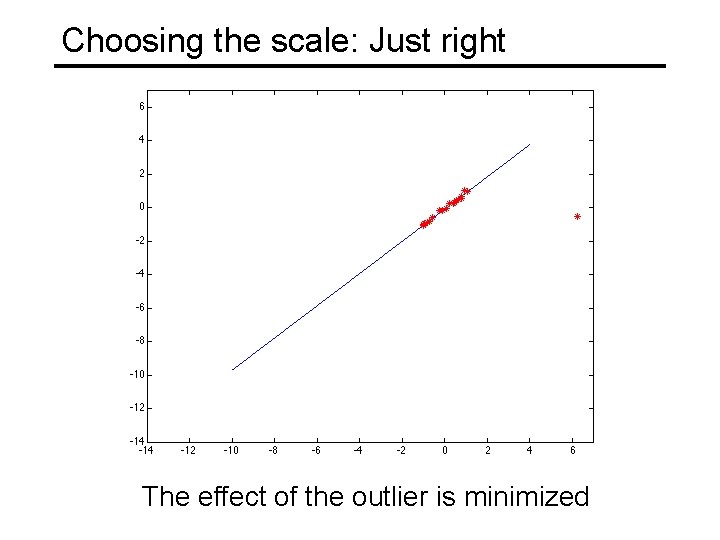 Choosing the scale: Just right

6
4
2
0
-2
-4
-6
-8
-10
-12
-14
-14 -12 -10 -8 -6 -4 -2 0 2 4 6

The effect of the outlier is minimized